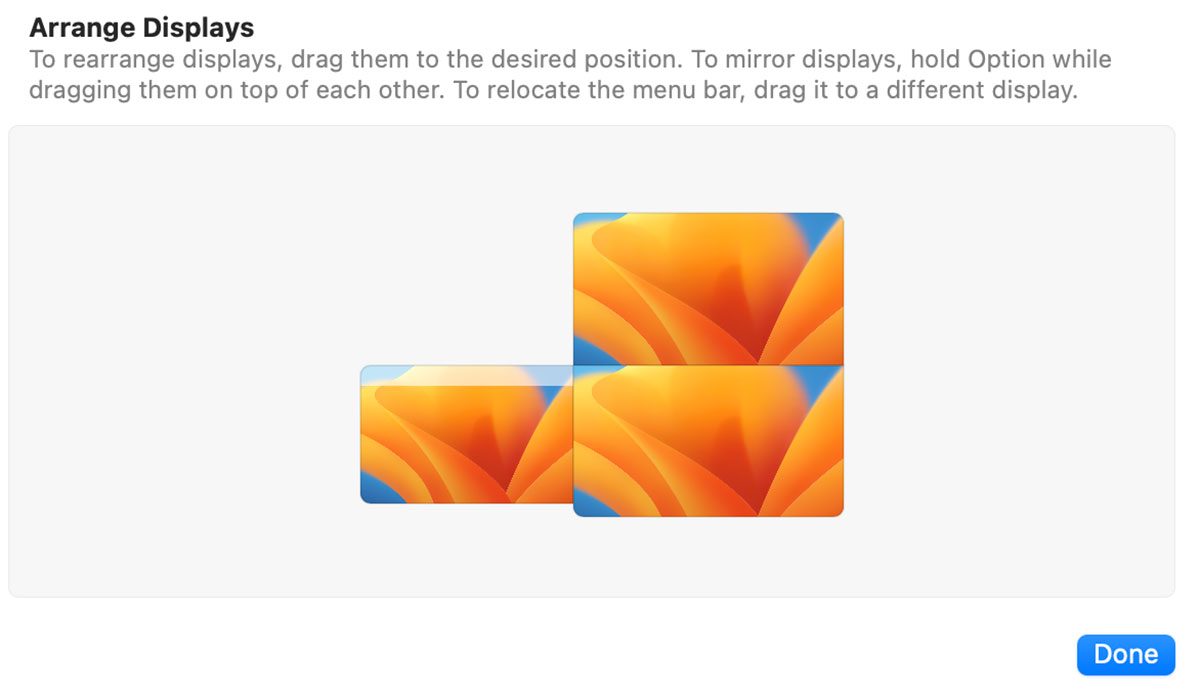 Arrange Displays
To rearrange displays, drag them to the desired position. To mirror displays, hold Option while dragging them on top of each other. To relocate the menu bar, drag it to a different display.

Done